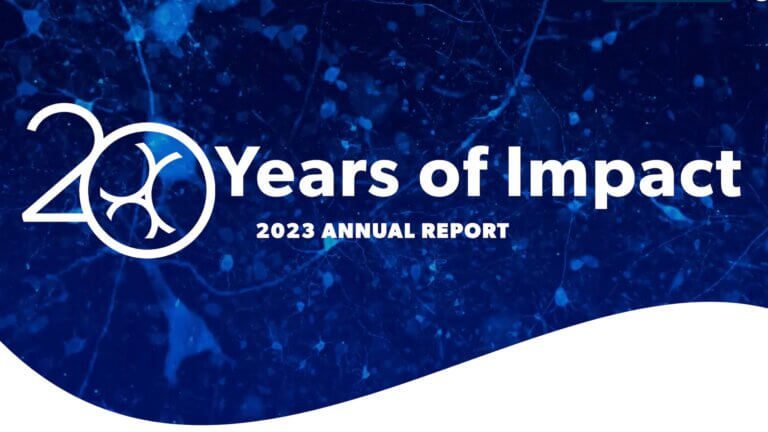 20 Years of Impact
2023 ANNUAL REPORT